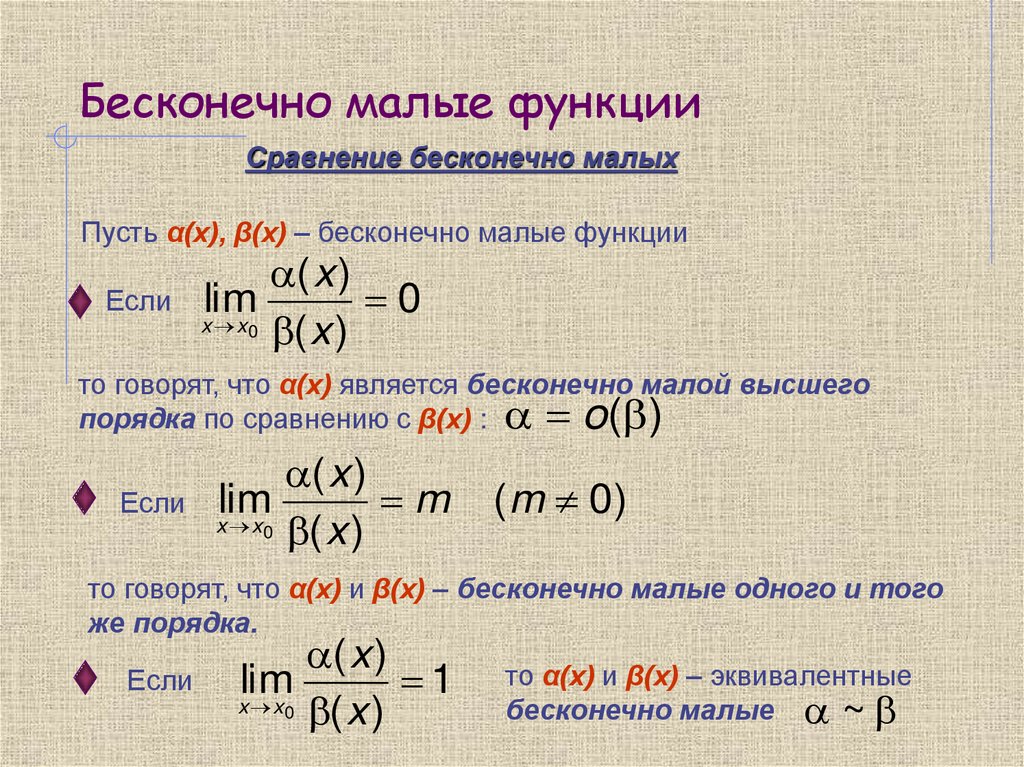 Бесконечно малые функции

Сравнение бесконечно малых

Пусть α(x), β(x) – бесконечно малые функции

Если $\lim_{x \to x_0} \frac{\alpha(x)}{\beta(x)} = 0$

то говорят, что α(x) является бесконечно малой высшего порядка по сравнению с β(x) : $\alpha = o(\beta)$

Если $\lim_{x \to x_0} \frac{\alpha(x)}{\beta(x)} = m \quad (m \neq 0)$

то говорят, что α(x) и β(x) – бесконечно малые одного и того же порядка.

Если $\lim_{x \to x_0} \frac{\alpha(x)}{\beta(x)} = 1$

то α(x) и β(x) – эквивалентные бесконечно малые $\alpha \sim \beta$